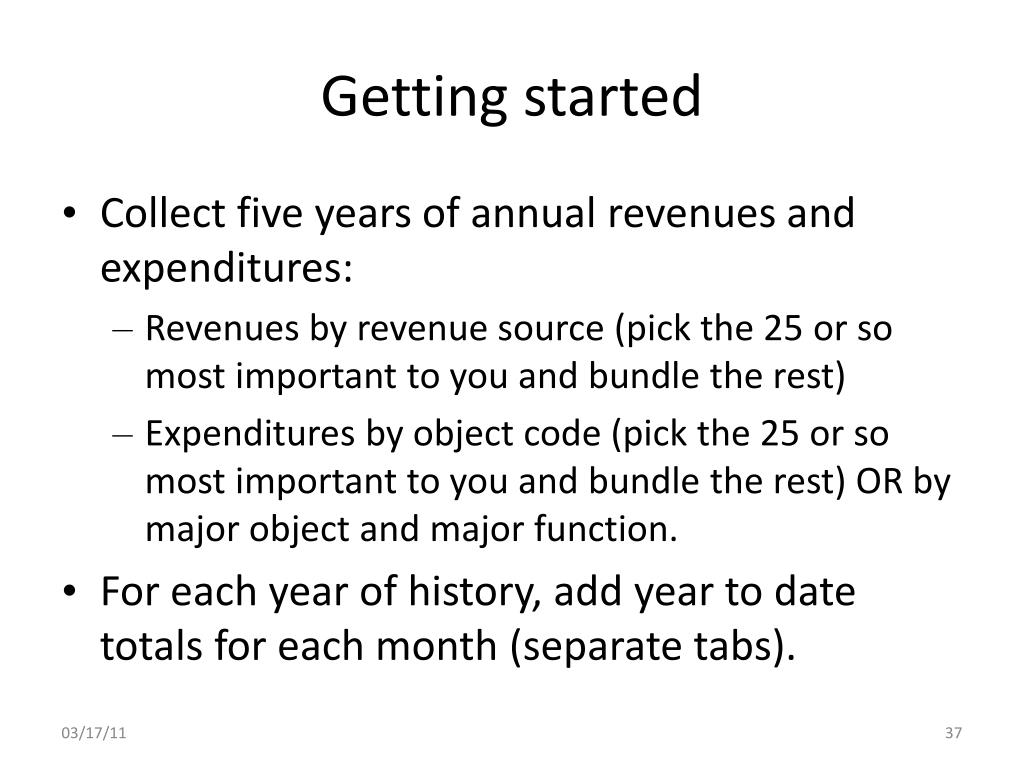 Getting started

• Collect five years of annual revenues and expenditures:

– Revenues by revenue source (pick the 25 or so most important to you and bundle the rest)

– Expenditures by object code (pick the 25 or so most important to you and bundle the rest) OR by major object and major function.

• For each year of history, add year to date totals for each month (separate tabs).

03/17/11

37